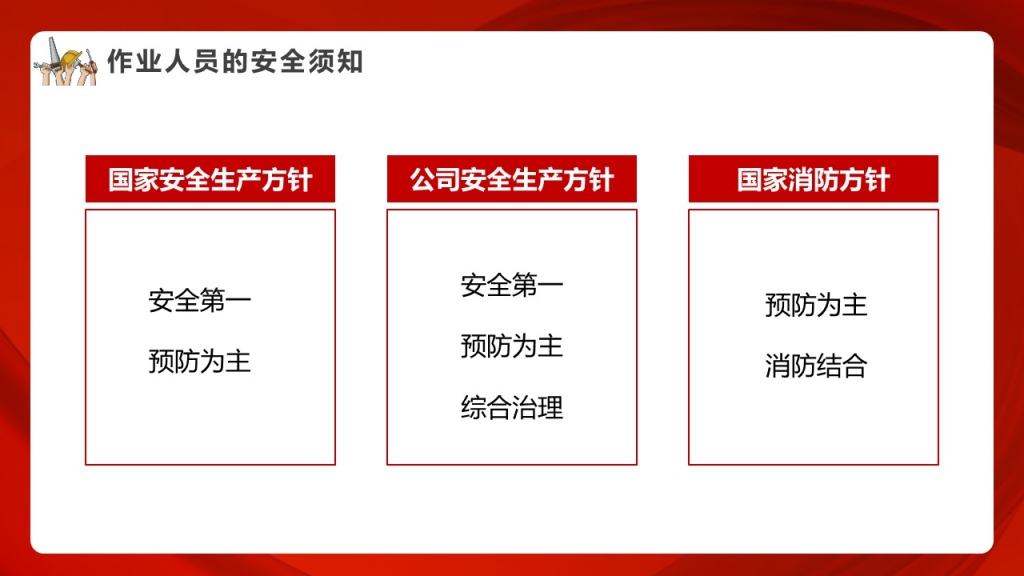 作业人员的安全须知

国家安全生产方针

安全第一

预防为主

公司安全生产方针

安全第一

预防为主

综合治理

国家消防方针

预防为主

消防结合